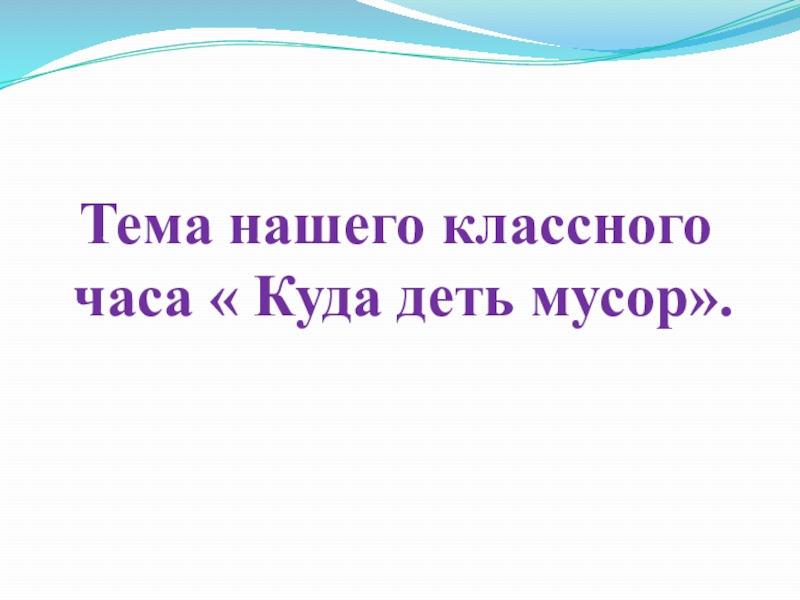 Тема нашего классного часа « Куда деть мусор».